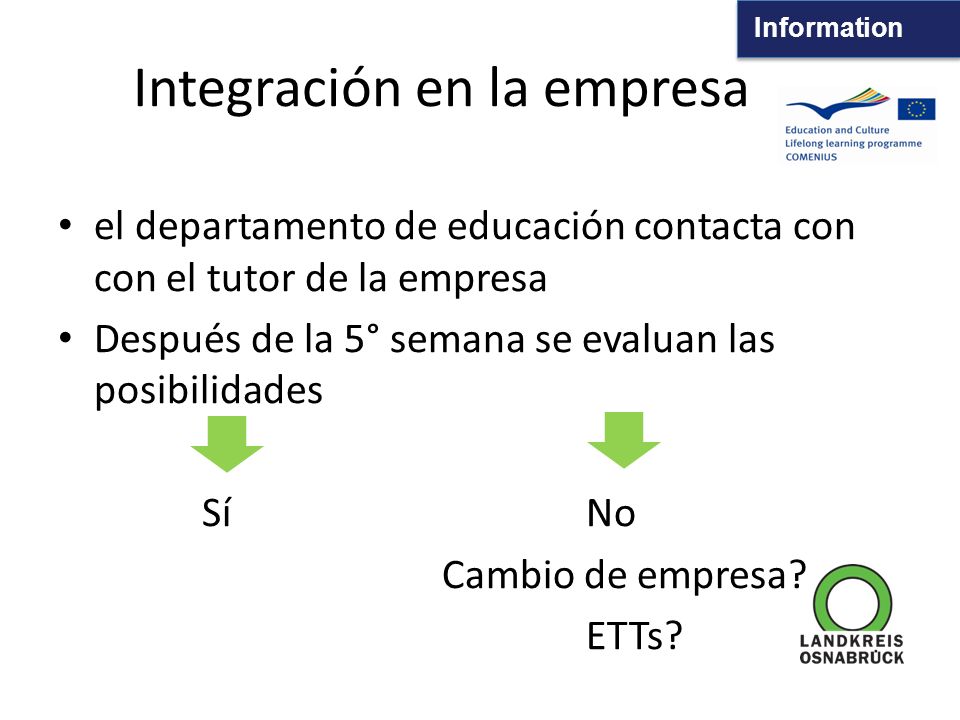 Information

Integración en la empresa

Education and Culture
Lifelong learning programme
COMENIUS

• el departamento de educación contacta con con el tutor de la empresa
• Después de la 5° semana se evaluan las posibilidades

Sí

No
Cambio de empresa?
ETTs?

LANDKREIS
OSNABRÜCK